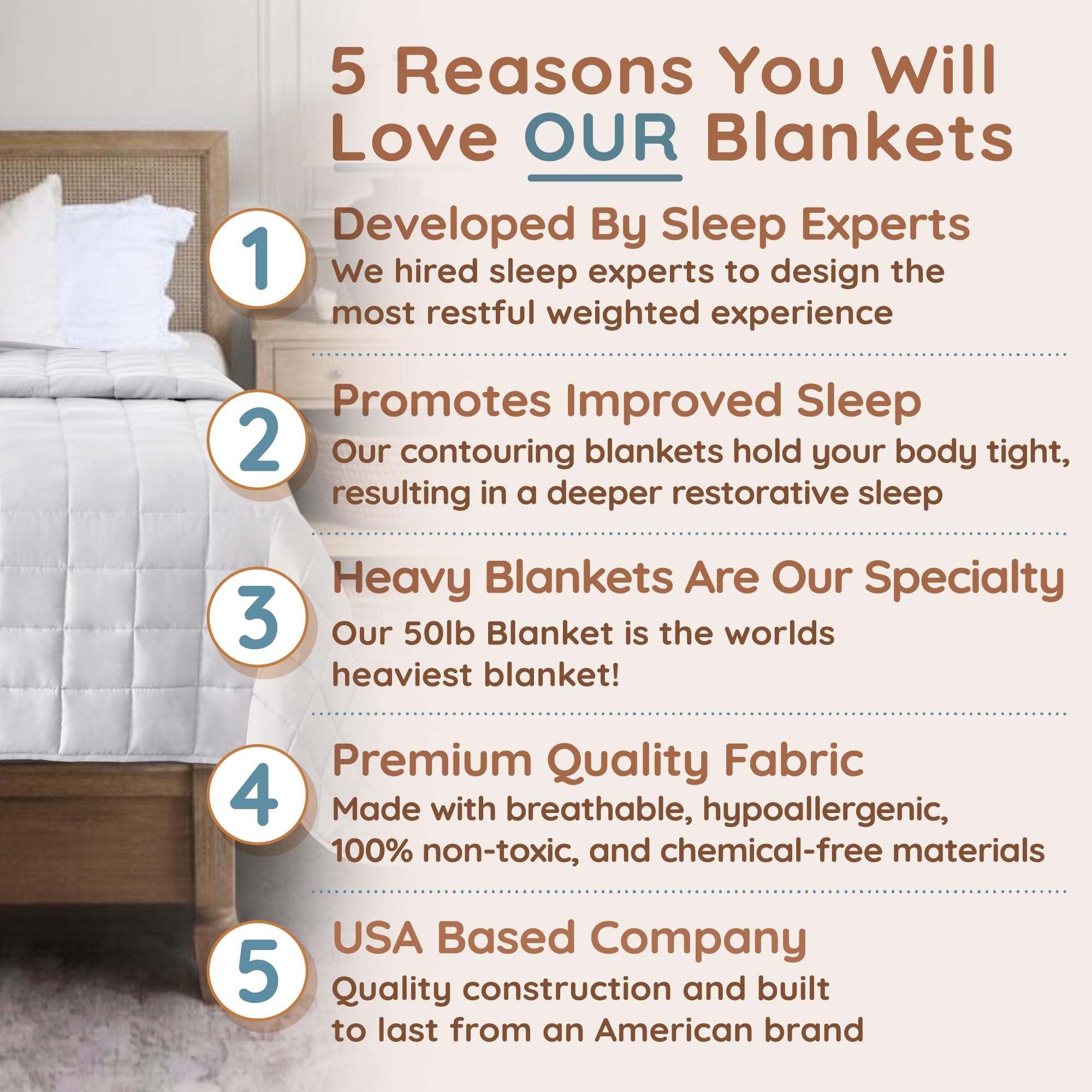 5 Reasons You Will Love OUR Blankets

1

Developed By Sleep Experts

We hired sleep experts to design the most restful weighted experience

2

Promotes Improved Sleep

Our contouring blankets hold your body tight, resulting in a deeper restorative sleep

3

Heavy Blankets Are Our Specialty

Our 50lb Blanket is the worlds heaviest blanket!

4

Premium Quality Fabric

Made with breathable, hypoallergenic, 100% non-toxic, and chemical-free materials

5

USA Based Company

Quality construction and built to last from an American brand